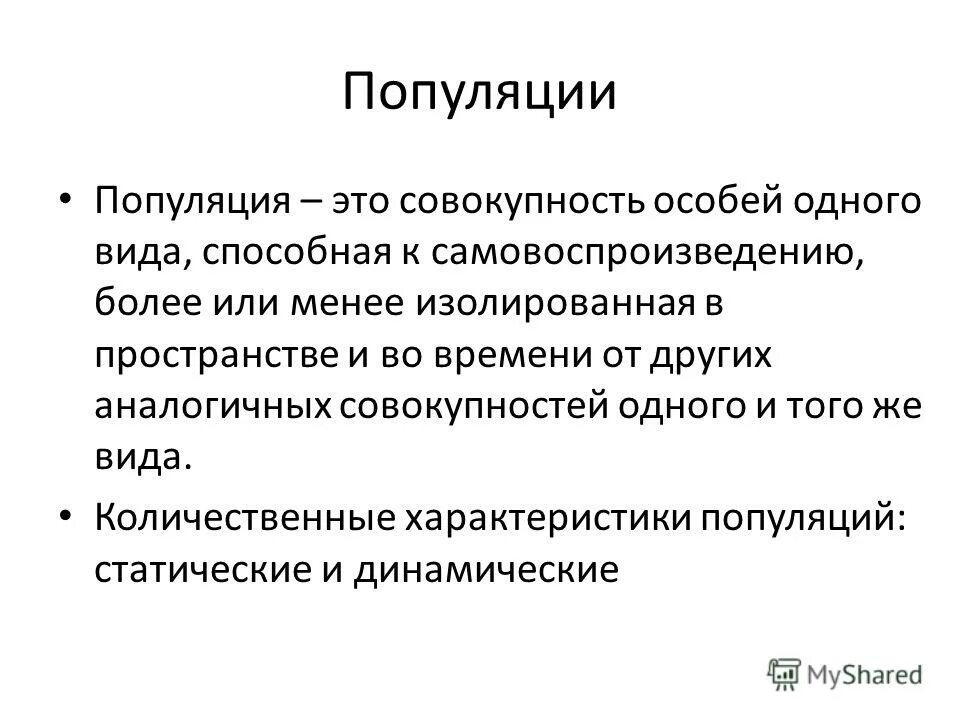 Популяции

• Популяция – это совокупность особей одного вида, способная к самовоспроизведению, более или менее изолированная в пространстве и во времени от других аналогичных совокупностей одного и того же вида.

• Количественные характеристики популяций: статические и динамические

MyShared